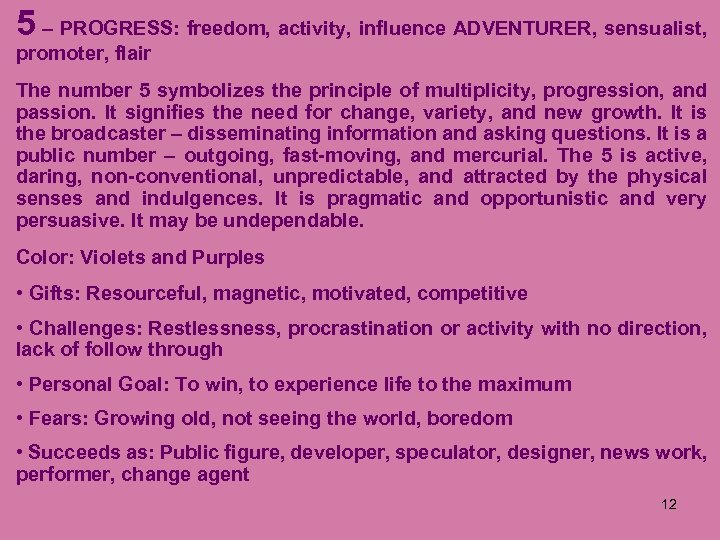 5 – PROGRESS: freedom, activity, influence ADVENTURER, sensualist, promoter, flair

The number 5 symbolizes the principle of multiplicity, progression, and passion. It signifies the need for change, variety, and new growth. It is the broadcaster – disseminating information and asking questions. It is a public number – outgoing, fast-moving, and mercurial. The 5 is active, daring, non-conventional, unpredictable, and attracted by the physical senses and indulgences. It is pragmatic and opportunistic and very persuasive. It may be undependable.

Color: Violets and Purples

• Gifts: Resourceful, magnetic, motivated, competitive

• Challenges: Restlessness, procrastination or activity with no direction, lack of follow through

• Personal Goal: To win, to experience life to the maximum

• Fears: Growing old, not seeing the world, boredom

• Succeeds as: Public figure, developer, speculator, designer, news work, performer, change agent

12